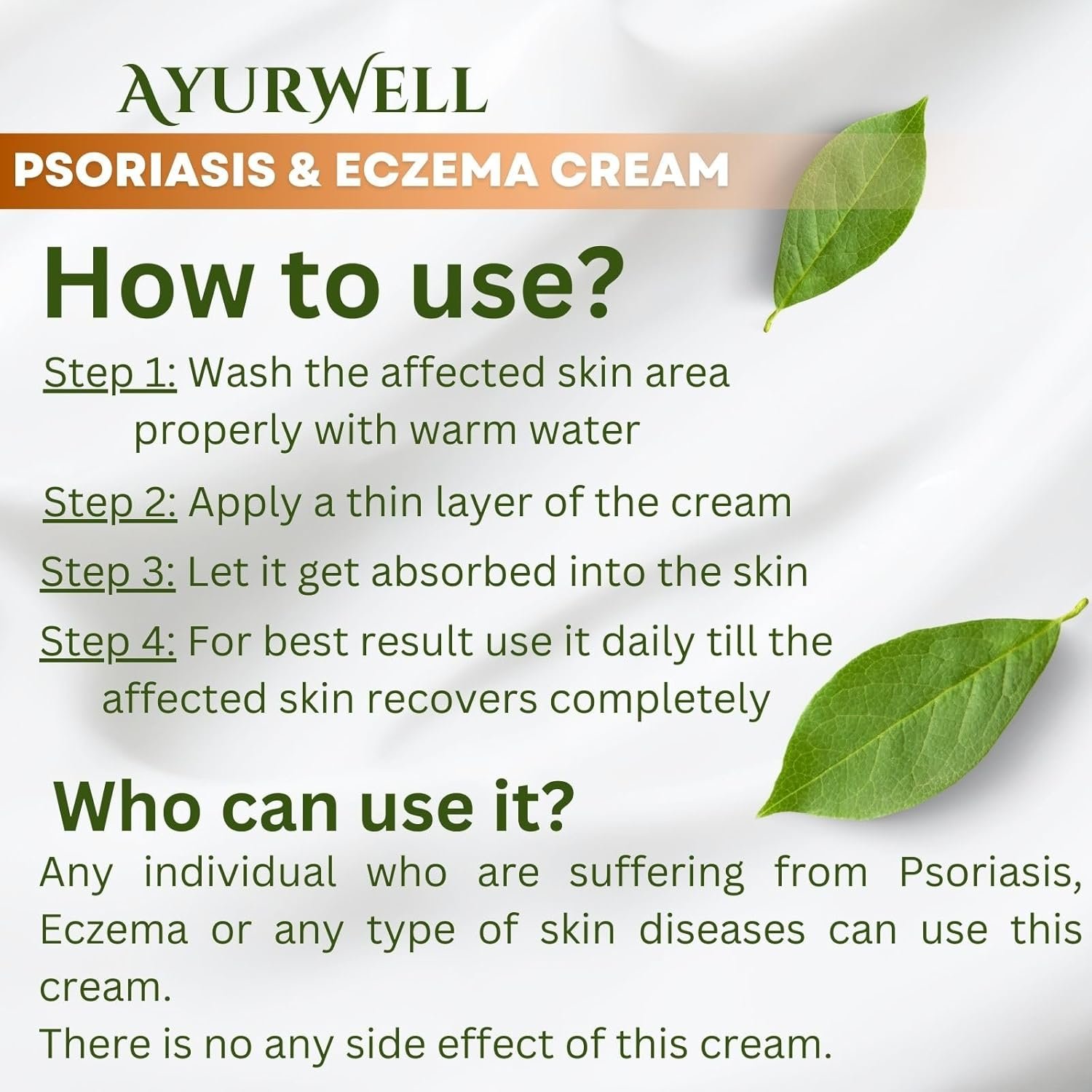 AYURWELL

PSORIASIS & ECZEMA CREAM

How to use?

Step 1: Wash the affected skin area properly with warm water

Step 2: Apply a thin layer of the cream

Step 3: Let it get absorbed into the skin

Step 4: For best result use it daily till the affected skin recovers completely

Who can use it?

Any individual who are suffering from Psoriasis, Eczema or any type of skin diseases can use this cream.
There is no any side effect of this cream.